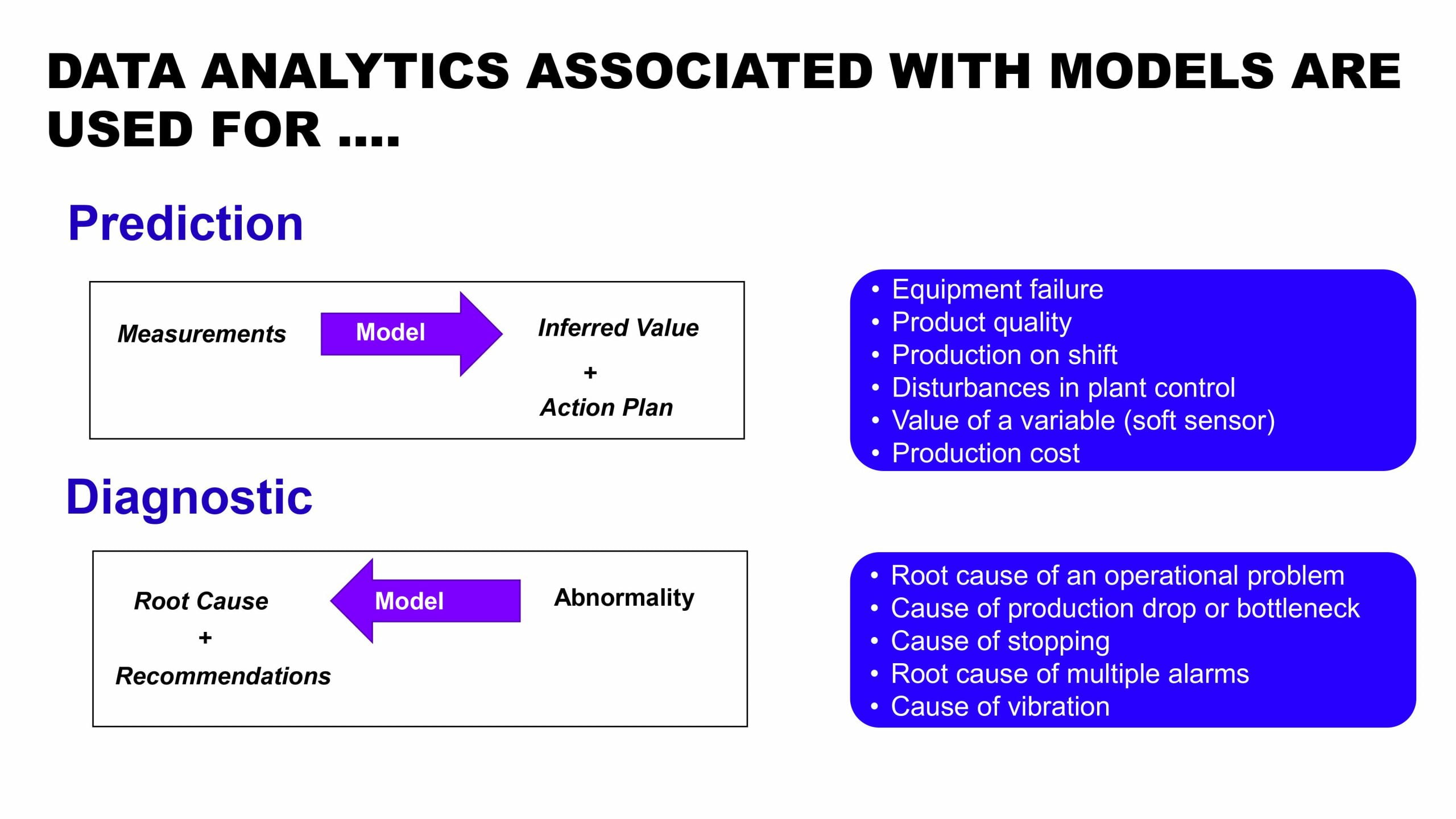 DATA ANALYTICS ASSOCIATED WITH MODELS ARE USED FOR ....

Prediction

Measurements

Model

Inferred Value

+

Action Plan

• Equipment failure
• Product quality
• Production on shift
• Disturbances in plant control
• Value of a variable (soft sensor)
• Production cost

Diagnostic

Root Cause

+

Recommendations

Model

Abnormality

• Root cause of an operational problem
• Cause of production drop or bottleneck
• Cause of stopping
• Root cause of multiple alarms
• Cause of vibration